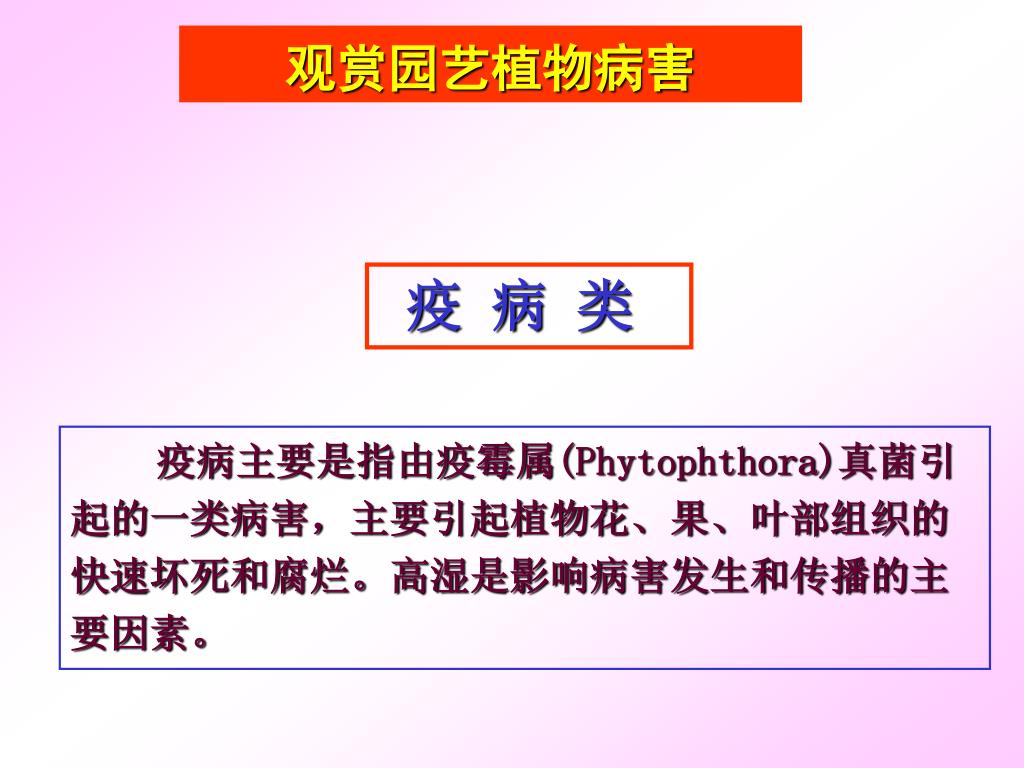 观赏园艺植物病害

疫 病 类

疫病主要是指由疫霉属(Phytophthora)真菌引起的一类病害，主要引起植物花、果、叶部组织的快速坏死和腐烂。高湿是影响病害发生和传播的主要因素。